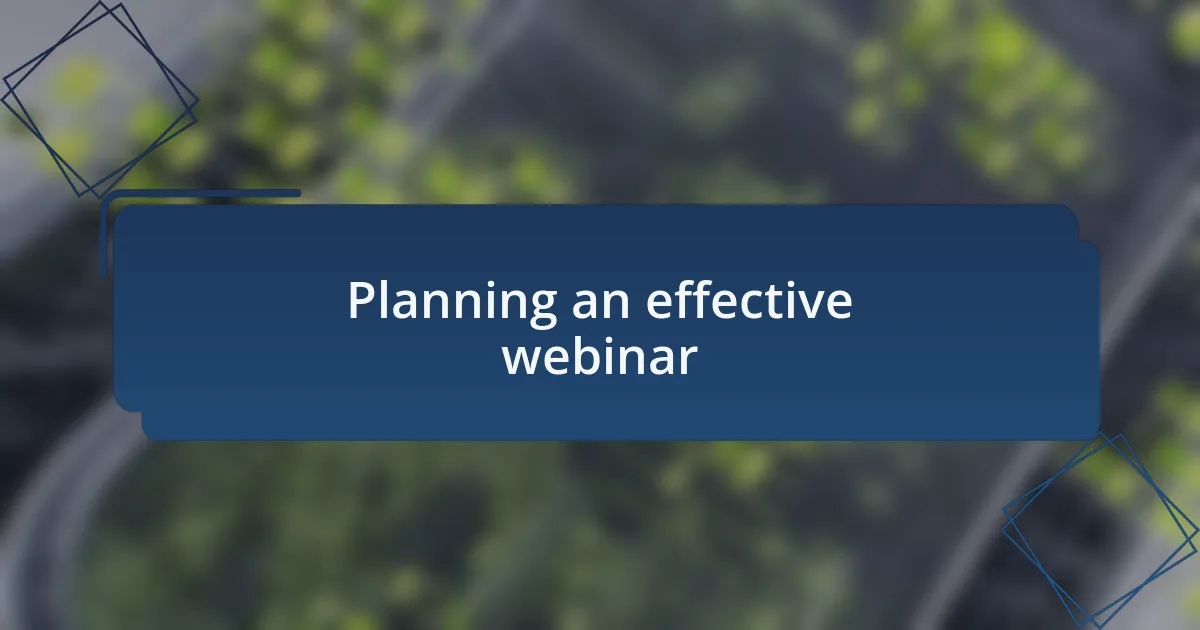 Planning an effective webinar